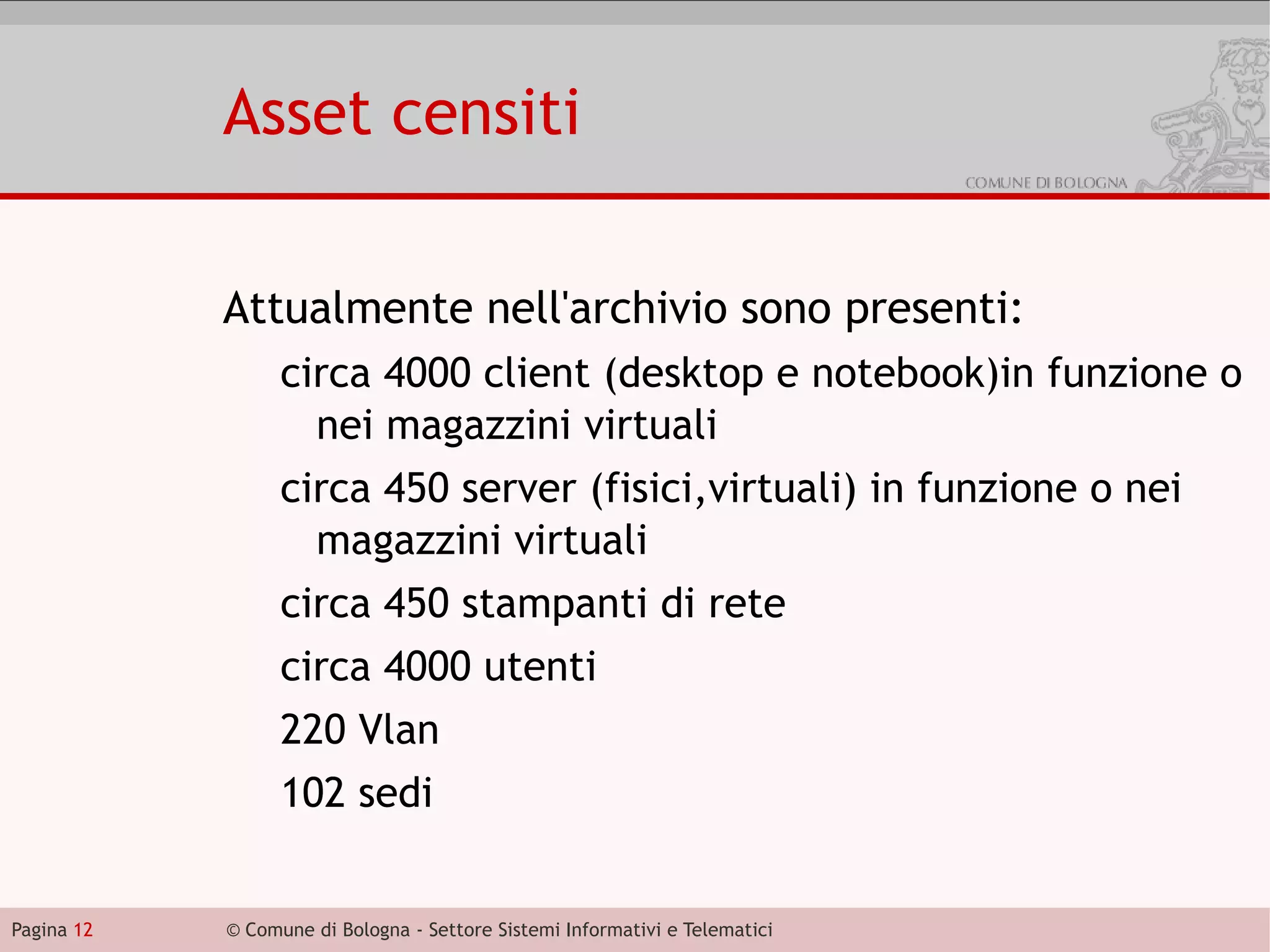 Asset censiti

COMUNE DI BOLOGNA

Attualmente nell'archivio sono presenti:

circa 4000 client (desktop e notebook)in funzione o nei magazzini virtuali

circa 450 server (fisici,virtuali) in funzione o nei magazzini virtuali

circa 450 stampanti di rete

circa 4000 utenti

220 Vlan

102 sedi

Pagina 12

© Comune di Bologna - Settore Sistemi Informativi e Telematici